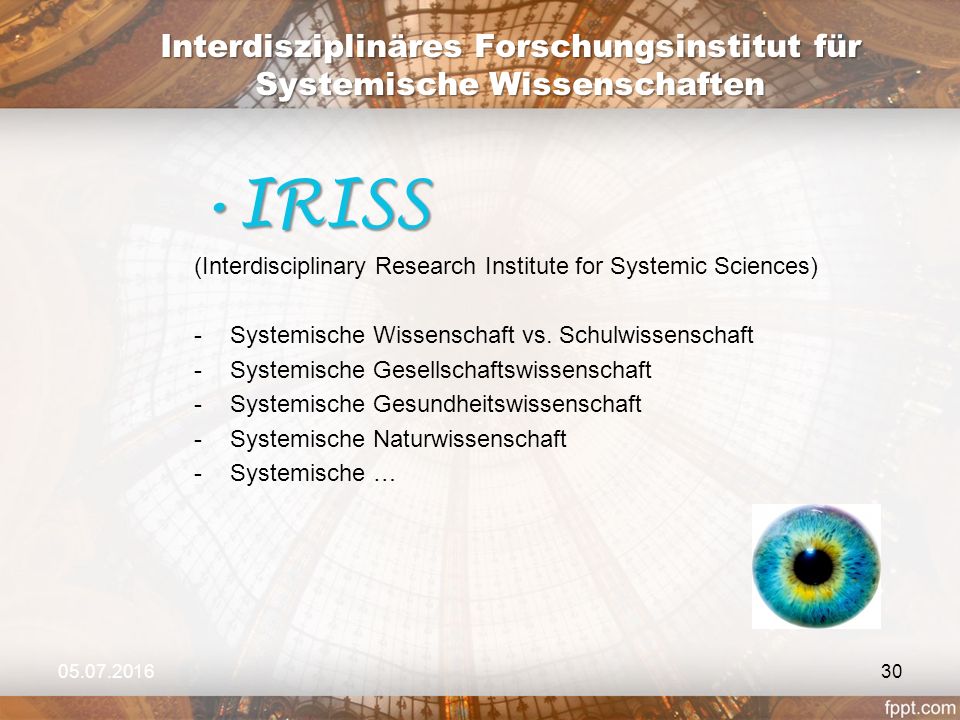 Interdisziplinäres Forschungsinstitut für Systemische Wissenschaften

· IRISS

(Interdisciplinary Research Institute for Systemic Sciences)

- Systemische Wissenschaft vs. Schulwissenschaft
- Systemische Gesellschaftswissenschaft
- Systemische Gesundheitswissenschaft
- Systemische Naturwissenschaft
- Systemische …

05.07.2016

30

fppt.com